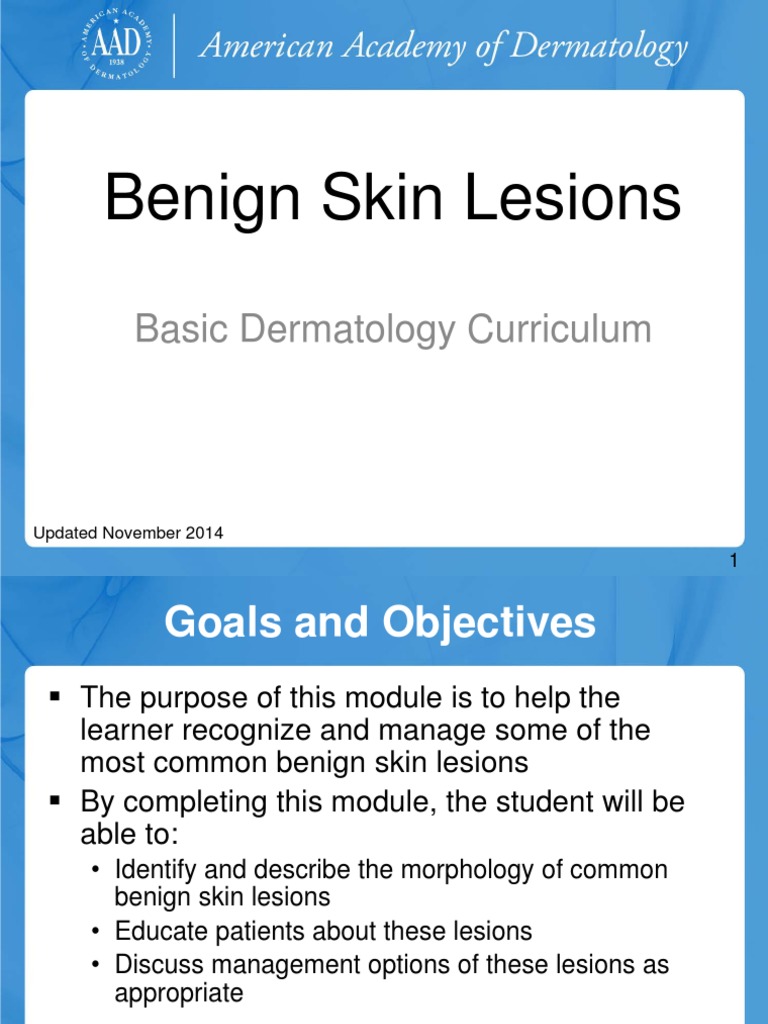 AMERICAN ACADEMY OF DERMATOLOGY
AAD
1938

American Academy of Dermatology

Benign Skin Lesions

Basic Dermatology Curriculum

Updated November 2014

1

Goals and Objectives

▪ The purpose of this module is to help the learner recognize and manage some of the most common benign skin lesions
▪ By completing this module, the student will be able to:
• Identify and describe the morphology of common benign skin lesions
• Educate patients about these lesions
• Discuss management options of these lesions as appropriate